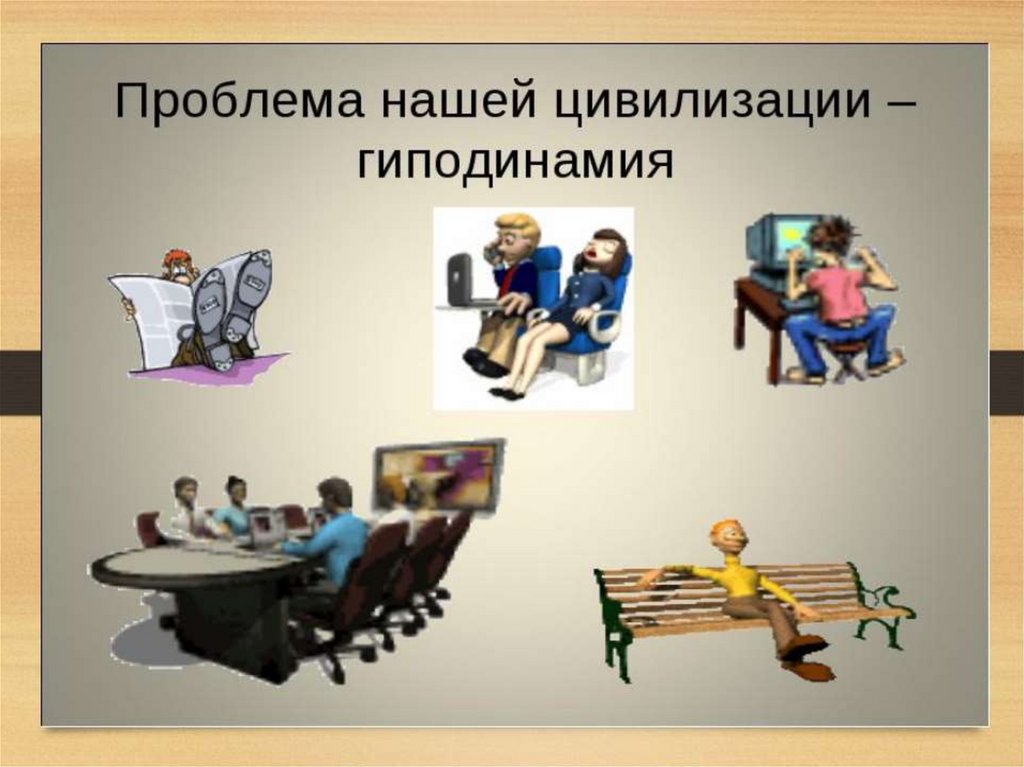 Проблема нашей цивилизации – гиподинамия